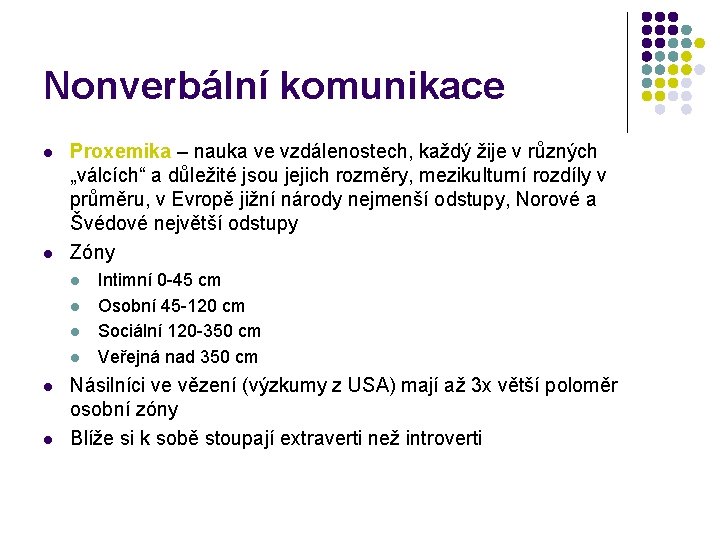 Nonverbální komunikace

- Proxemika – nauka ve vzdálenostech, každý žije v různých „válcích“ a důležité jsou jejich rozměry, mezikulturní rozdíly v průměru, v Evropě jižní národy nejmenší odstupy, Norové a Švédové největší odstupy
- Zóny
  - Intimní 0-45 cm
  - Osobní 45-120 cm
  - Sociální 120-350 cm
  - Veřejná nad 350 cm
- Násilníci ve vězení (výzkumy z USA) mají až 3x větší poloměr osobní zóny
- Blíže si k sobě stoupají extraverti než introverti